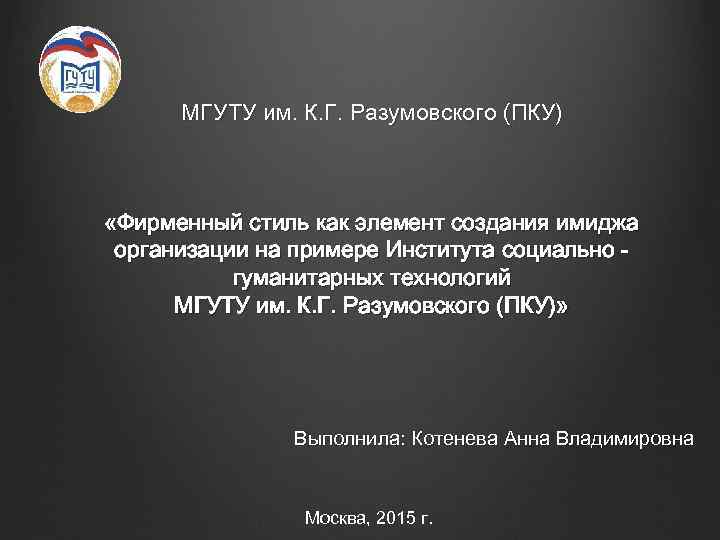 ГУТУ

МГУТУ им. К.Г. Разумовского (ПКУ)

«Фирменный стиль как элемент создания имиджа организации на примере Института социально - гуманитарных технологий МГУТУ им. К.Г. Разумовского (ПКУ)»

Выполнила: Котенева Анна Владимировна

Москва, 2015 г.